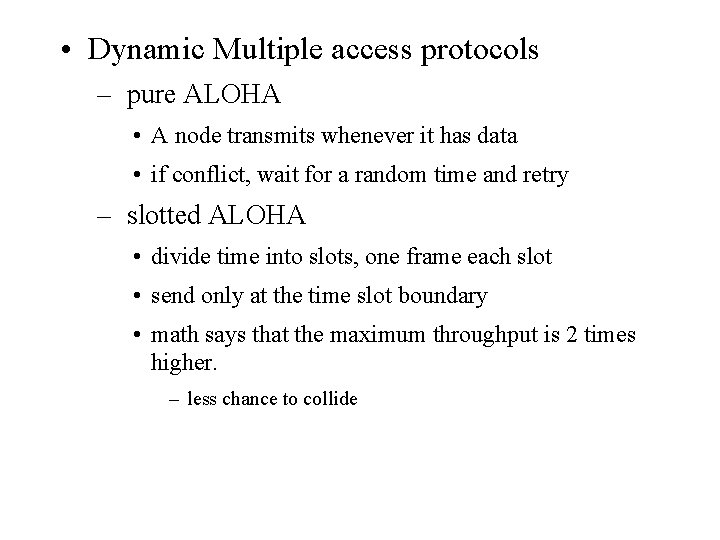 • Dynamic Multiple access protocols
– pure ALOHA
• A node transmits whenever it has data
• if conflict, wait for a random time and retry
– slotted ALOHA
• divide time into slots, one frame each slot
• send only at the time slot boundary
• math says that the maximum throughput is 2 times higher.
– less chance to collide